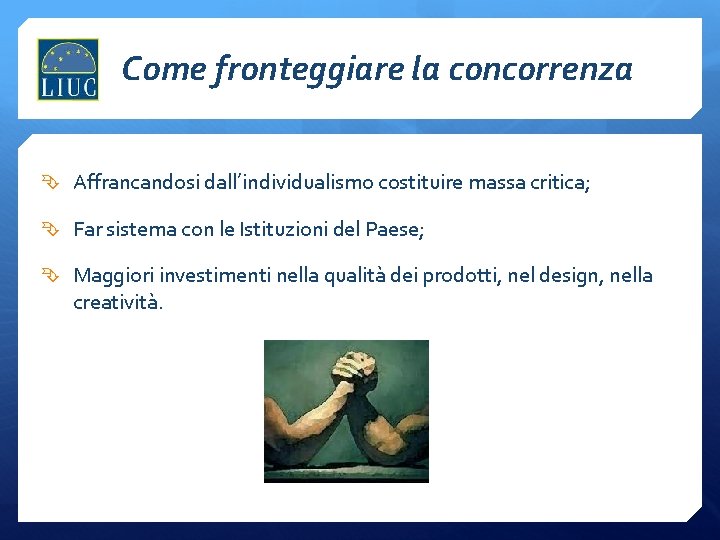 LIUC

Come fronteggiare la concorrenza

Affrancandosi dall'individualismo costituire massa critica;

Far sistema con le Istituzioni del Paese;

Maggiori investimenti nella qualità dei prodotti, nel design, nella creatività.